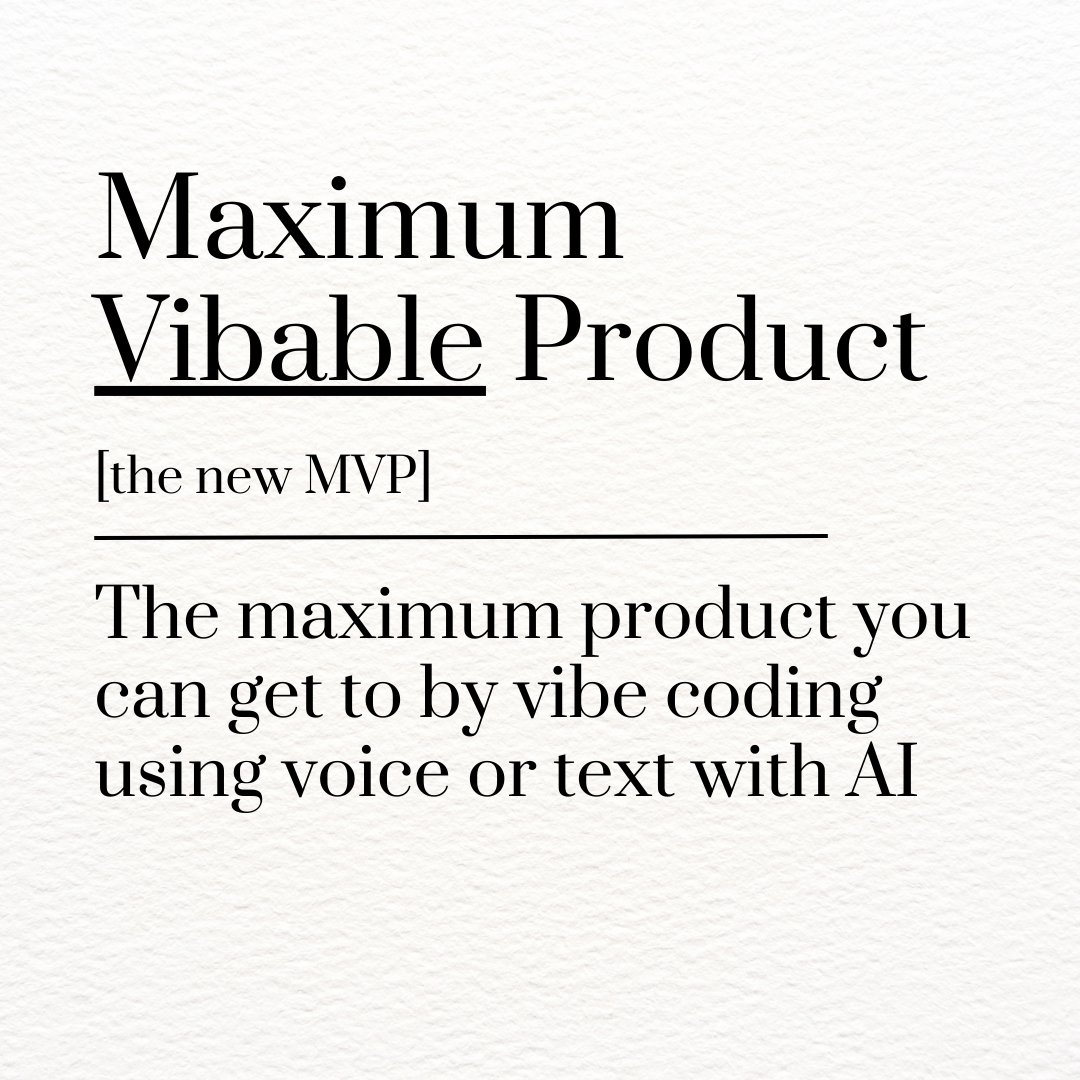 Maximum Vibable Product

[the new MVP]

The maximum product you can get to by vibe coding using voice or text with AI